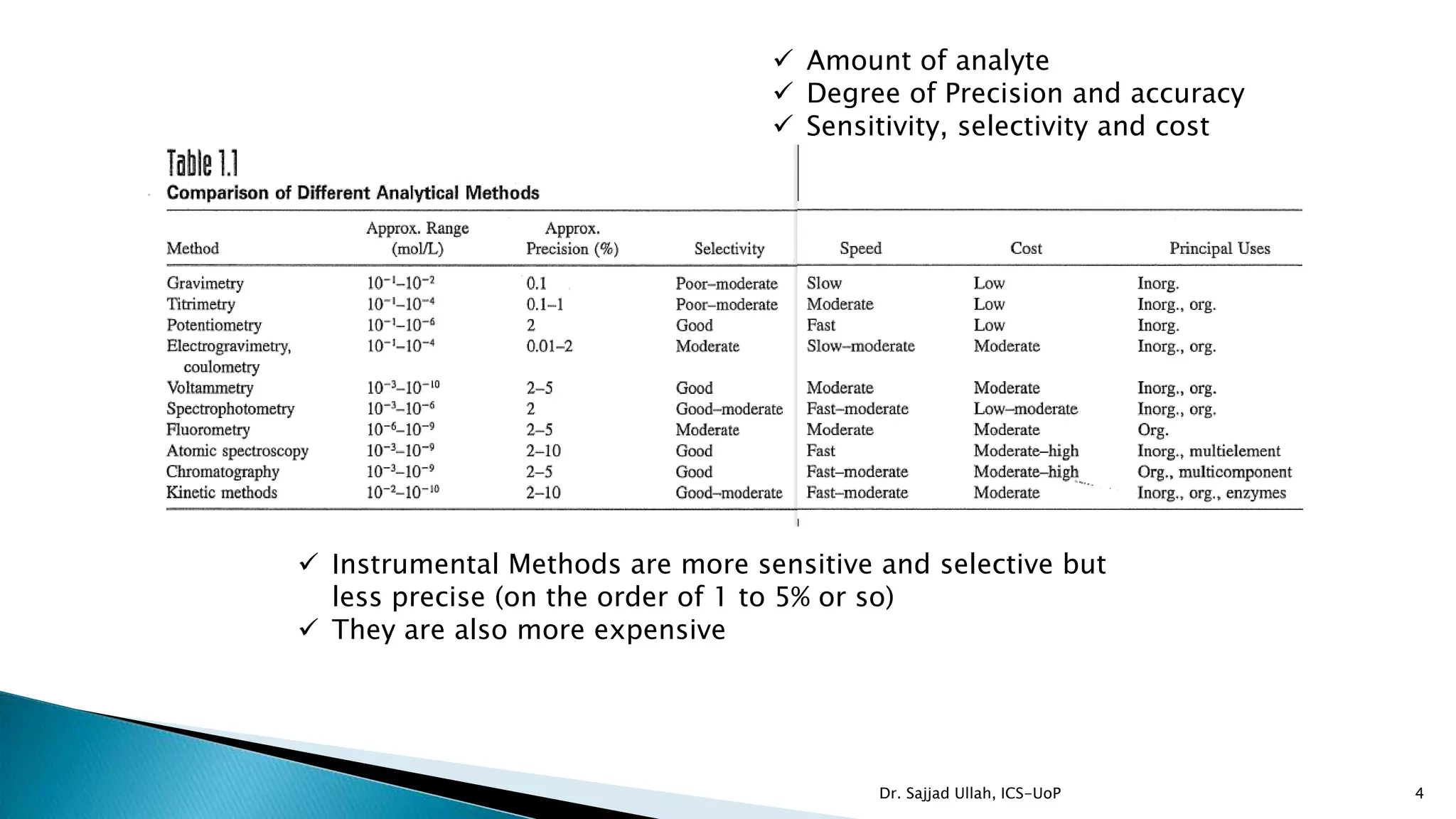 ✓ Amount of analyte
✓ Degree of Precision and accuracy
✓ Sensitivity, selectivity and cost

Table 1.1
Comparison of Different Analytical Methods

| Method | Approx. Range (mol/L) | Approx. Precision (%) | Selectivity | Speed | Cost | Principal Uses |
|---|---|---|---|---|---|---|
| Gravimetry | $10^{-1}$–$10^{-2}$ | 0.1 | Poor–moderate | Slow | Low | Inorg. |
| Titrimetry | $10^{-1}$–$10^{-4}$ | 0.1–1 | Poor–moderate | Moderate | Low | Inorg., org. |
| Potentiometry | $10^{-1}$–$10^{-6}$ | 2 | Good | Fast | Low | Inorg. |
| Electrogravimetry, coulometry | $10^{-1}$–$10^{-4}$ | 0.01–2 | Moderate | Slow–moderate | Moderate | Inorg., org. |
| Voltammetry | $10^{-3}$–$10^{-10}$ | 2–5 | Good | Moderate | Moderate | Inorg., org. |
| Spectrophotometry | $10^{-3}$–$10^{-6}$ | 2 | Good–moderate | Fast–moderate | Low–moderate | Inorg., org. |
| Fluorometry | $10^{-6}$–$10^{-9}$ | 2–5 | Moderate | Moderate | Moderate | Org. |
| Atomic spectroscopy | $10^{-3}$–$10^{-9}$ | 2–10 | Good | Fast | Moderate–high | Inorg., multielement |
| Chromatography | $10^{-3}$–$10^{-9}$ | 2–5 | Good | Fast–moderate | Moderate–high | Org., multicomponent |
| Kinetic methods | $10^{-2}$–$10^{-10}$ | 2–10 | Good–moderate | Fast–moderate | Moderate | Inorg., org., enzymes |

✓ Instrumental Methods are more sensitive and selective but less precise (on the order of 1 to 5% or so)
✓ They are also more expensive

Dr. Sajjad Ullah, ICS-UoP
4